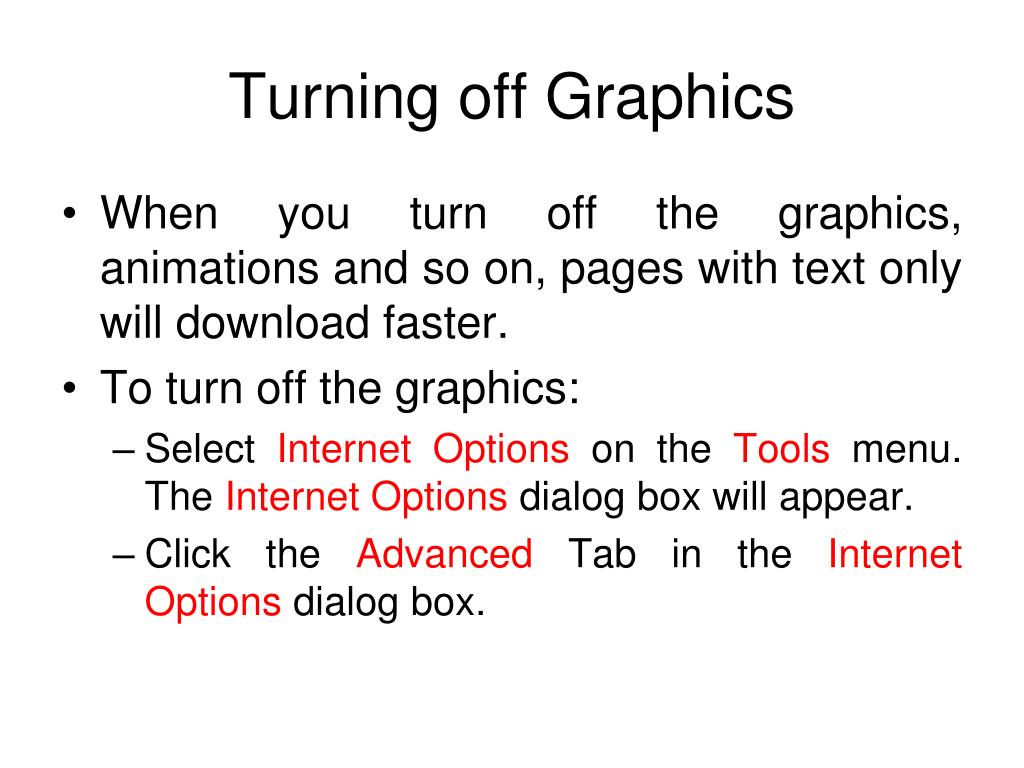 Turning off Graphics

• When you turn off the graphics, animations and so on, pages with text only will download faster.
• To turn off the graphics:
– Select Internet Options on the Tools menu. The Internet Options dialog box will appear.
– Click the Advanced Tab in the Internet Options dialog box.